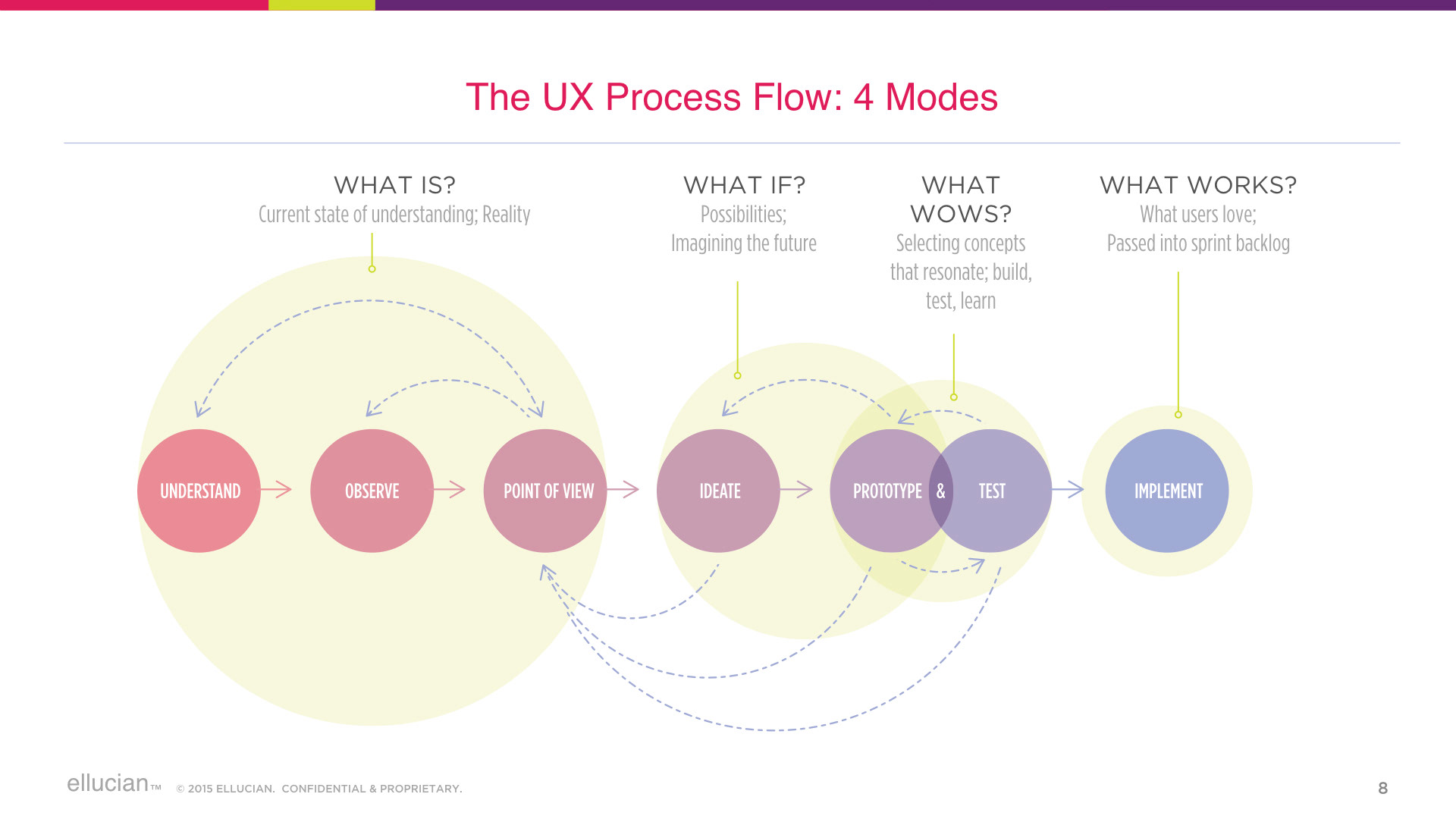 The UX Process Flow: 4 Modes

WHAT IS?
Current state of understanding; Reality

WHAT IF?
Possibilities;
Imagining the future

WHAT WOWS?
Selecting concepts that resonate; build, test, learn

WHAT WORKS?
What users love;
Passed into sprint backlog

UNDERSTAND

OBSERVE

POINT OF VIEW

IDEATE

PROTOTYPE & TEST

IMPLEMENT

ellucian™ © 2015 ELLUCIAN. CONFIDENTIAL & PROPRIETARY.

8